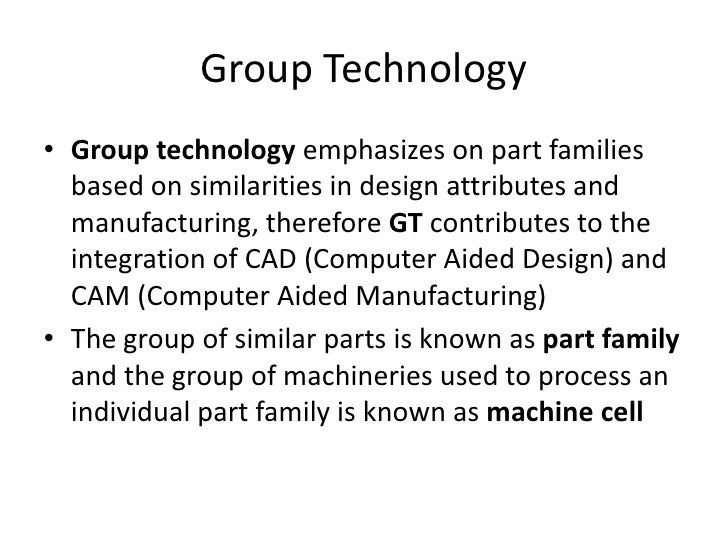 Group Technology

• Group technology emphasizes on part families based on similarities in design attributes and manufacturing, therefore GT contributes to the integration of CAD (Computer Aided Design) and CAM (Computer Aided Manufacturing)

• The group of similar parts is known as part family and the group of machineries used to process an individual part family is known as machine cell